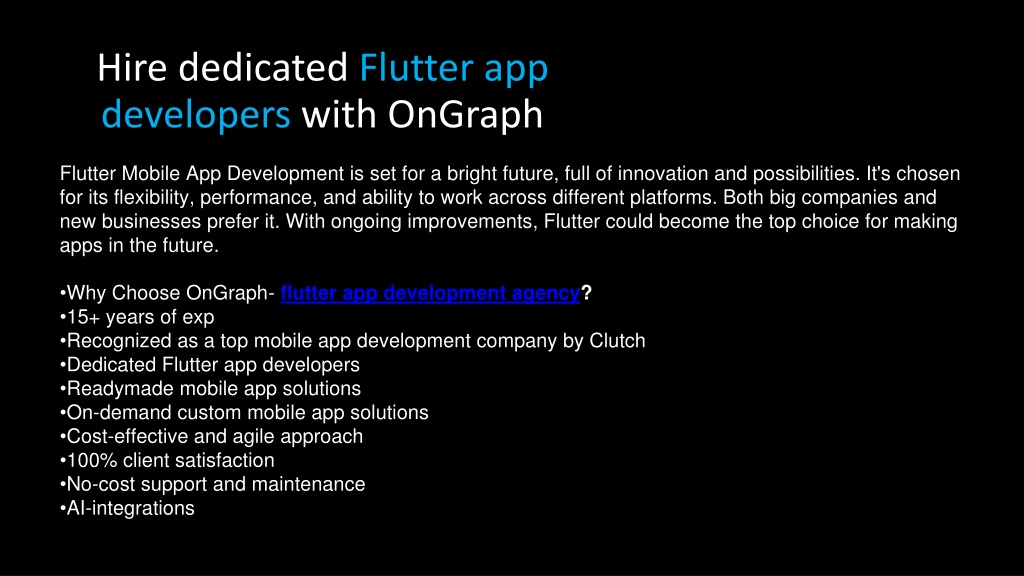 Hire dedicated Flutter app developers with OnGraph

Flutter Mobile App Development is set for a bright future, full of innovation and possibilities. It's chosen for its flexibility, performance, and ability to work across different platforms. Both big companies and new businesses prefer it. With ongoing improvements, Flutter could become the top choice for making apps in the future.

•Why Choose OnGraph- flutter app development agency?
•15+ years of exp
•Recognized as a top mobile app development company by Clutch
•Dedicated Flutter app developers
•Readymade mobile app solutions
•On-demand custom mobile app solutions
•Cost-effective and agile approach
•100% client satisfaction
•No-cost support and maintenance
•AI-integrations